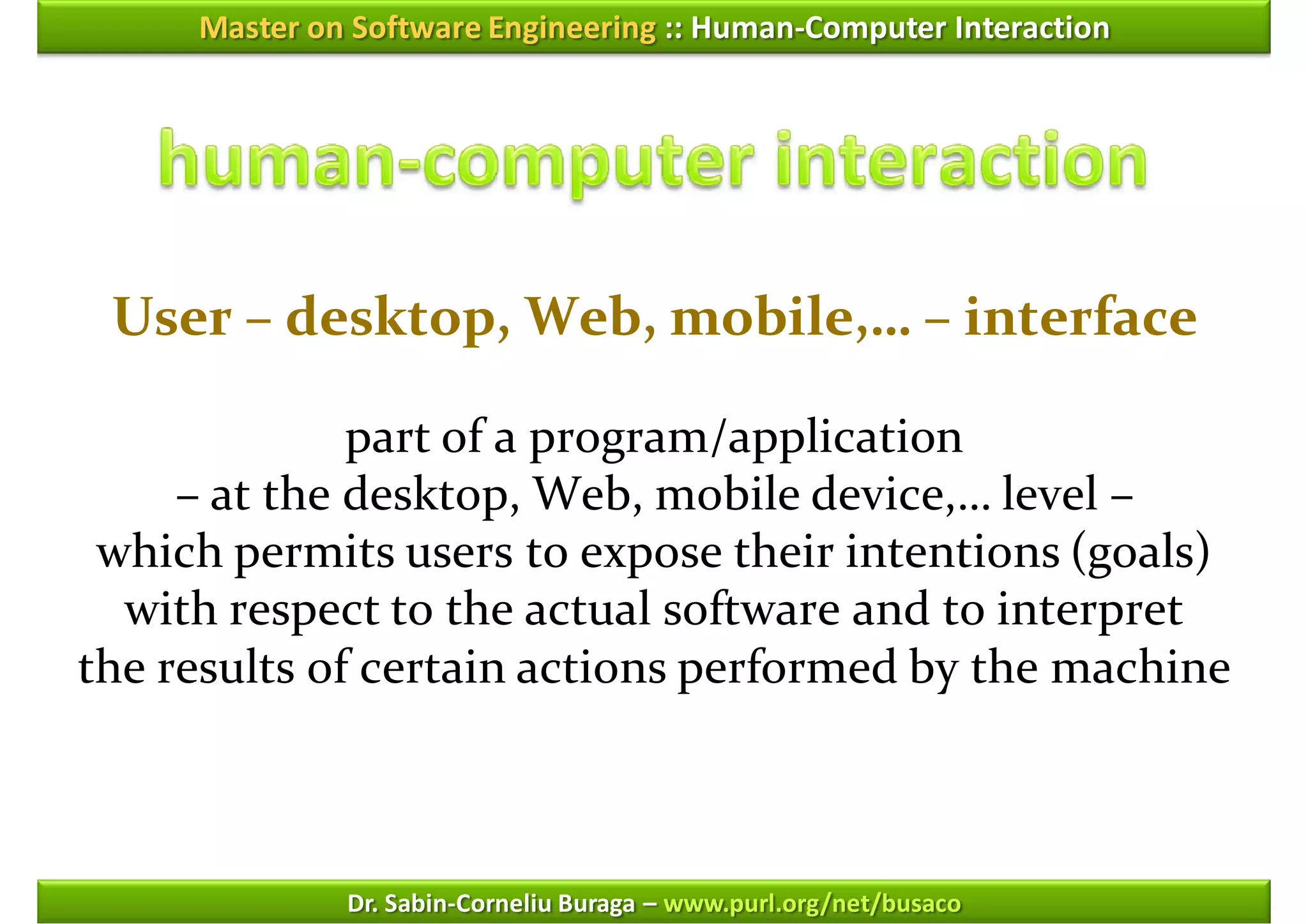 Master on Software Engineering :: Human-Computer Interaction

human-computer interaction

User – desktop, Web, mobile,… – interface

part of a program/application
– at the desktop, Web, mobile device,… level –
which permits users to expose their intentions (goals)
with respect to the actual software and to interpret
the results of certain actions performed by the machine

Dr. Sabin-Corneliu Buraga – www.purl.org/net/busaco